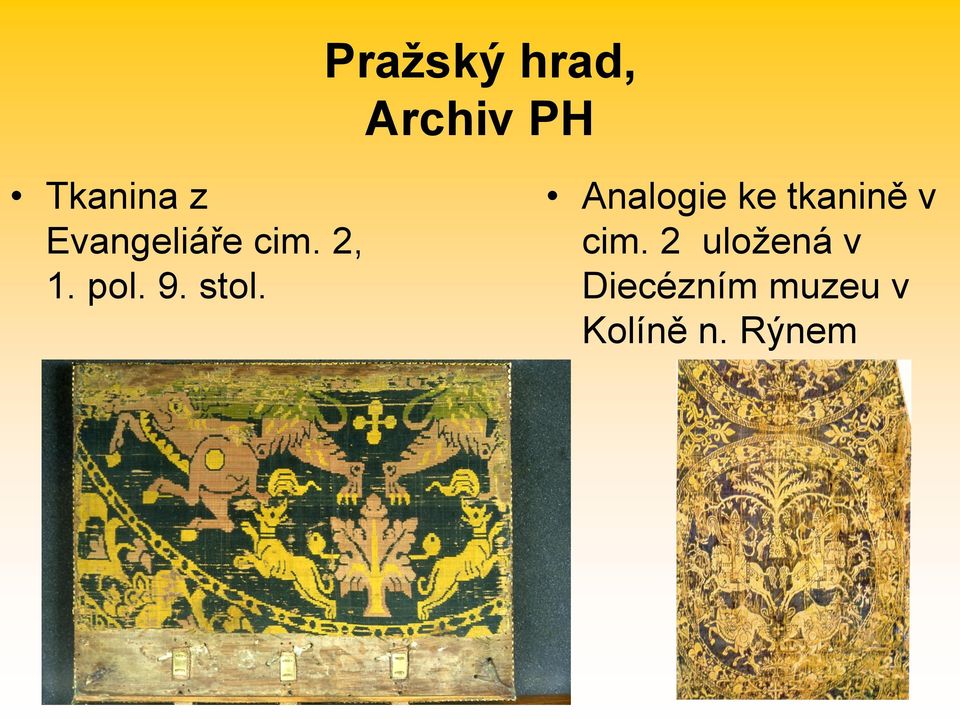 Pražský hrad,
Archiv PH

• Tkanina z Evangeliáře cim. 2, 1. pol. 9. stol.

• Analogie ke tkanině v cim. 2 uložená v Diecézním muzeu v Kolíně n. Rýnem